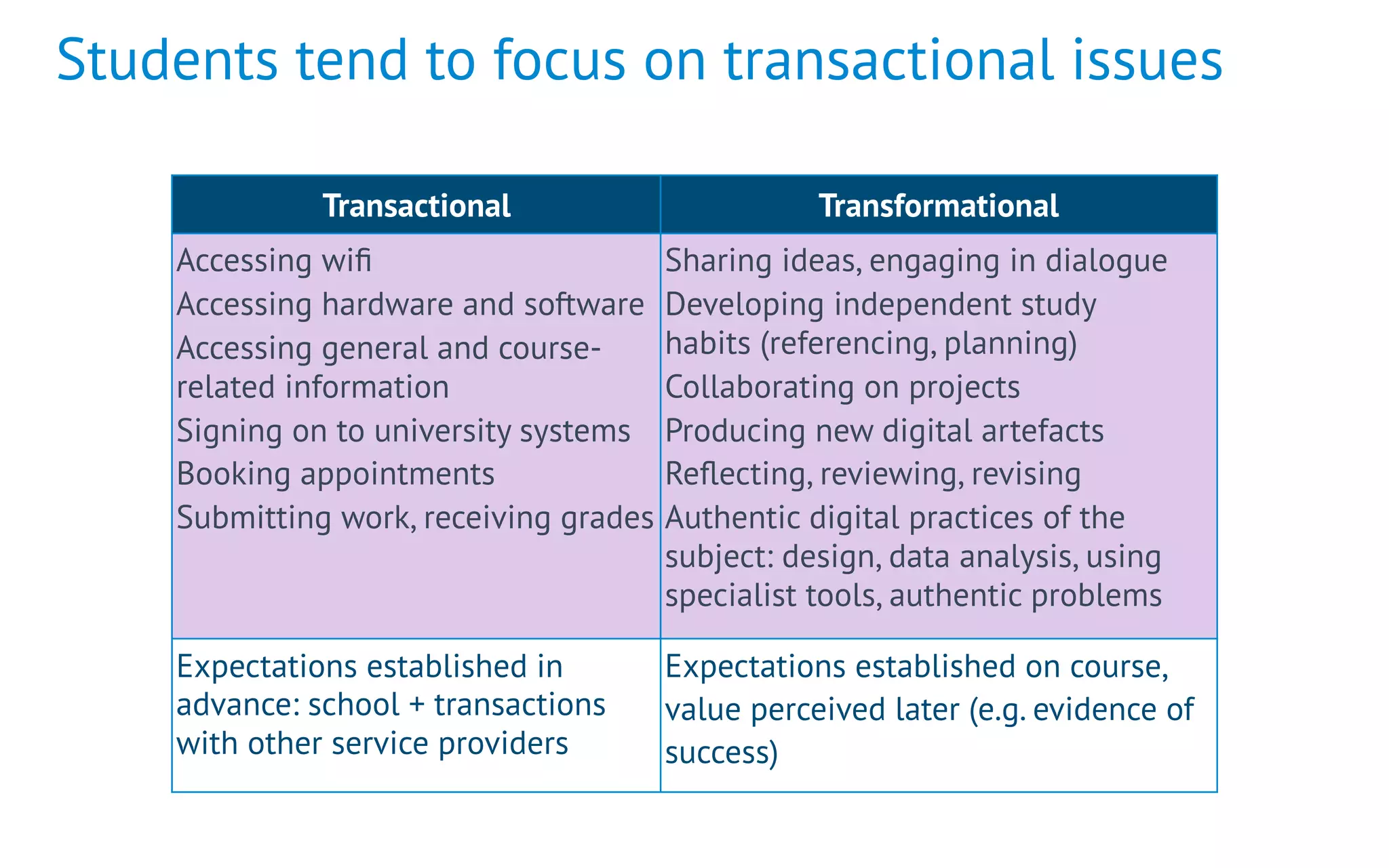 Students tend to focus on transactional issues

| Transactional | Transformational |
|---|---|
| Accessing wifi<br>Accessing hardware and software<br>Accessing general and course-related information<br>Signing on to university systems<br>Booking appointments<br>Submitting work, receiving grades | Sharing ideas, engaging in dialogue<br>Developing independent study habits (referencing, planning)<br>Collaborating on projects<br>Producing new digital artefacts<br>Reflecting, reviewing, revising<br>Authentic digital practices of the subject: design, data analysis, using specialist tools, authentic problems |
| Expectations established in advance: school + transactions with other service providers | Expectations established on course, value perceived later (e.g. evidence of success) |